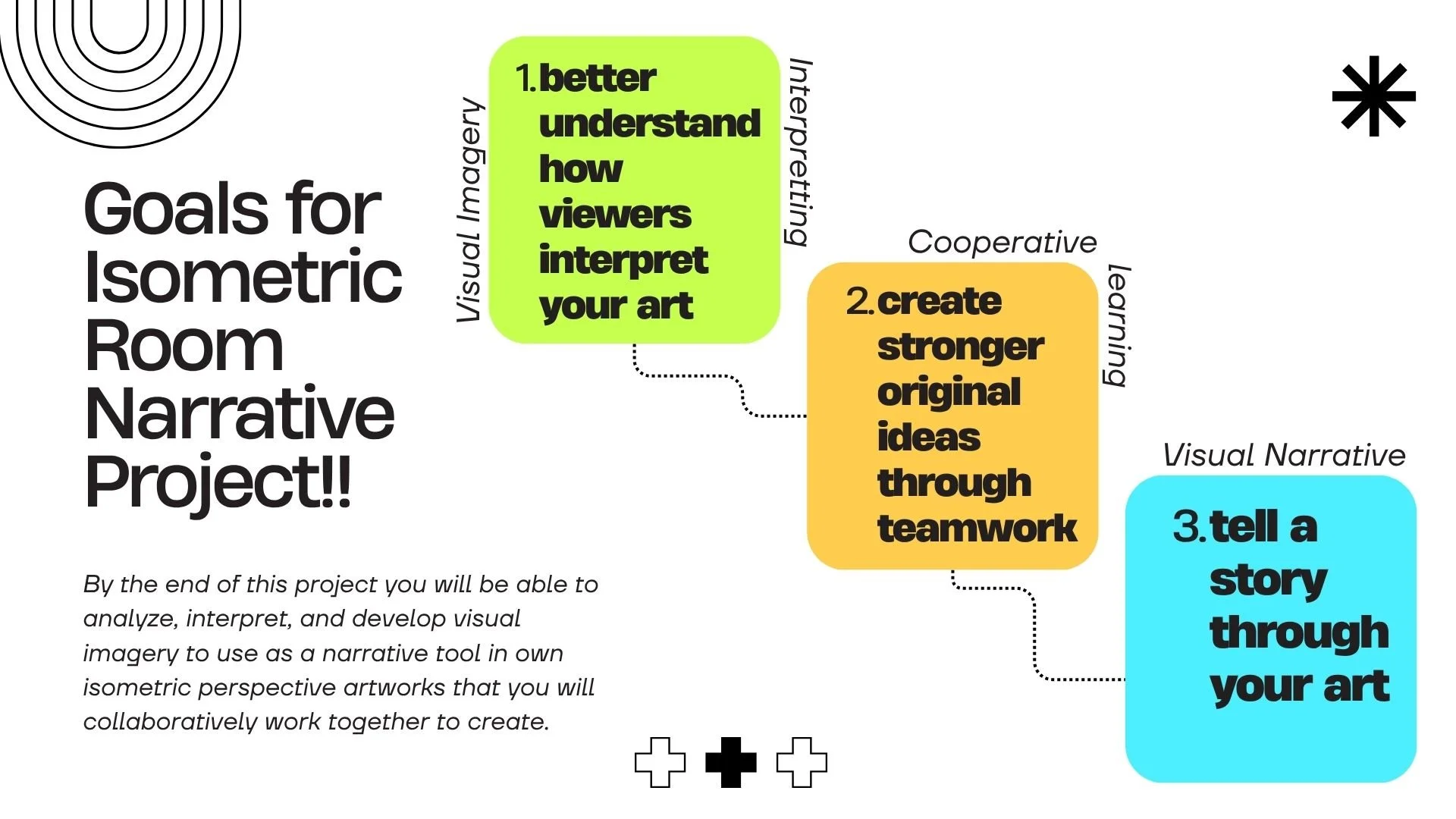 Goals for Isometric Room Narrative Project!!

By the end of this project you will be able to analyze, interpret, and develop visual imagery to use as a narrative tool in own isometric perspective artworks that you will collaboratively work together to create.

Visual Imagery

1. better understand how viewers interpret your art

Interpreting

Cooperative

2. create stronger original ideas through teamwork

learning

Visual Narrative

3. tell a story through your art